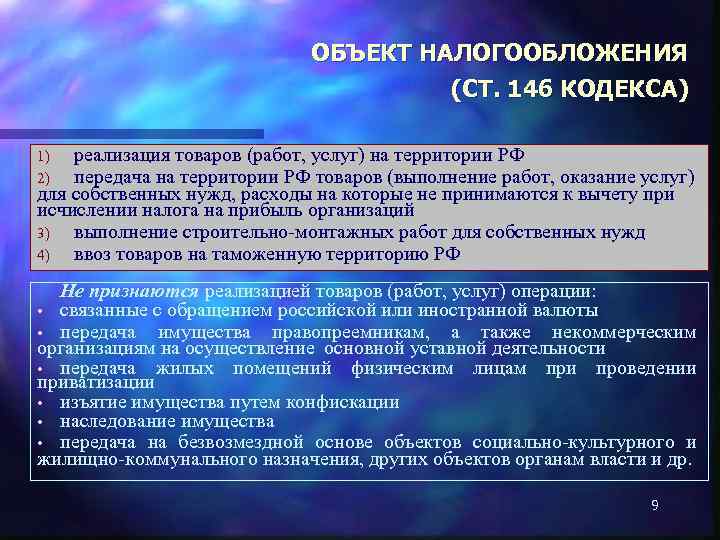 ОБЪЕКТ НАЛОГООБЛОЖЕНИЯ
(СТ. 146 КОДЕКСА)

1) реализация товаров (работ, услуг) на территории РФ
2) передача на территории РФ товаров (выполнение работ, оказание услуг) для собственных нужд, расходы на которые не принимаются к вычету при исчислении налога на прибыль организаций
3) выполнение строительно-монтажных работ для собственных нужд
4) ввоз товаров на таможенную территорию РФ

Не признаются реализацией товаров (работ, услуг) операции:
• связанные с обращением российской или иностранной валюты
• передача имущества правопреемникам, а также некоммерческим организациям на осуществление основной уставной деятельности
• передача жилых помещений физическим лицам при проведении приватизации
• изъятие имущества путем конфискации
• наследование имущества
• передача на безвозмездной основе объектов социально-культурного и жилищно-коммунального назначения, других объектов органам власти и др.

9